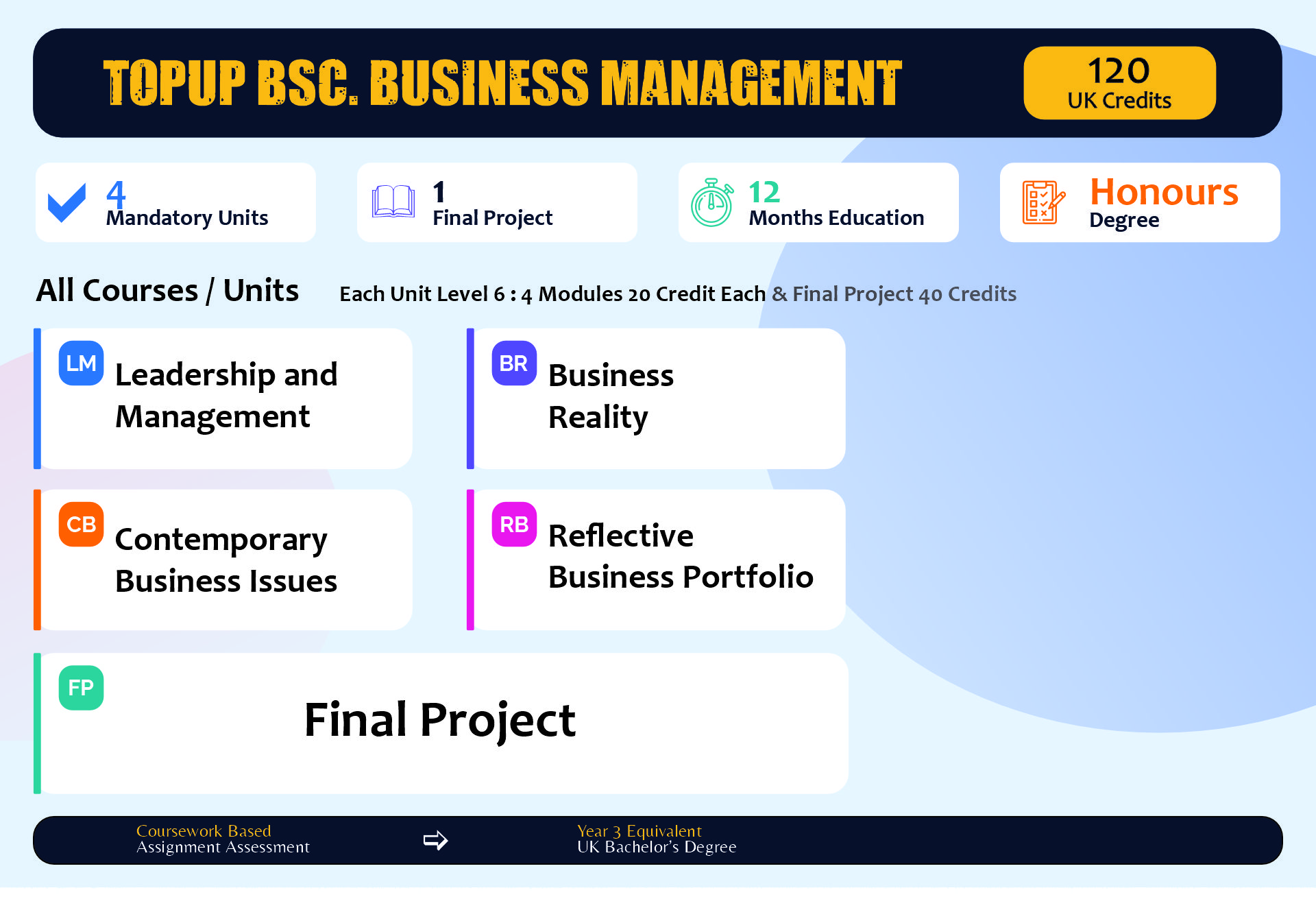 TOPUP BSC. BUSINESS MANAGEMENT

120
UK Credits

4
Mandatory Units

1
Final Project

12
Months Education

Honours
Degree

All Courses / Units

Each Unit Level 6 : 4 Modules 20 Credit Each & Final Project 40 Credits

LM
Leadership and Management

BR
Business Reality

CB
Contemporary Business Issues

RB
Reflective Business Portfolio

FP
Final Project

Coursework Based
Assignment Assessment

Year 3 Equivalent
UK Bachelor's Degree